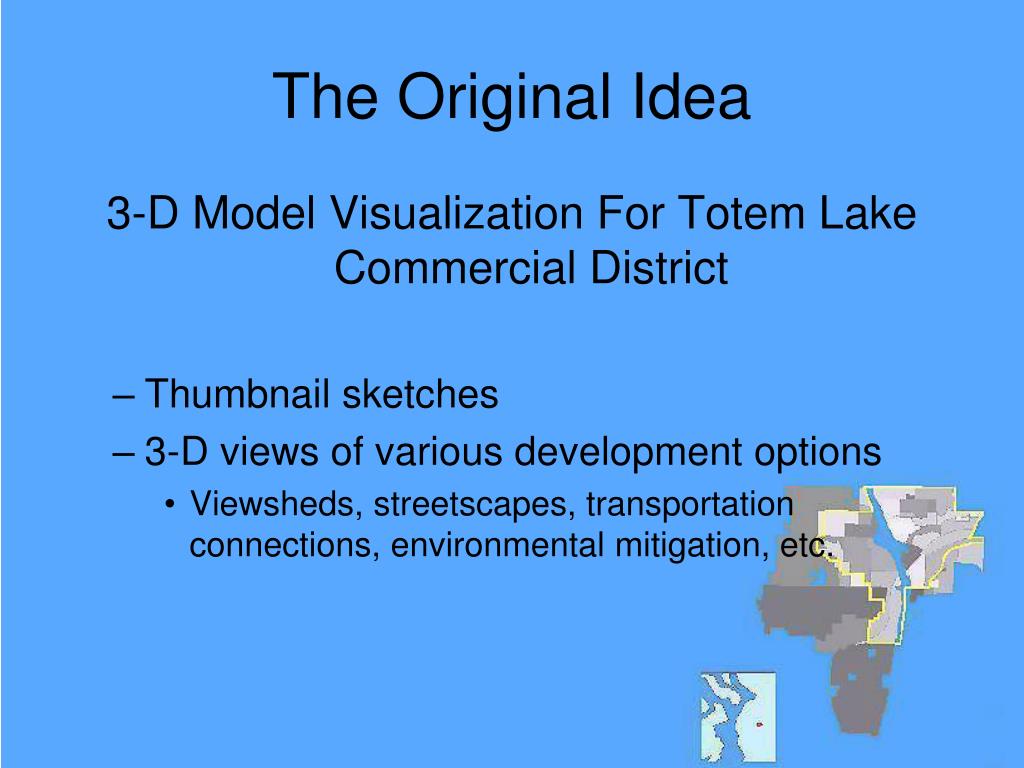 The Original Idea

3-D Model Visualization For Totem Lake Commercial District

– Thumbnail sketches
– 3-D views of various development options
• Viewsheds, streetscapes, transportation connections, environmental mitigation, etc.